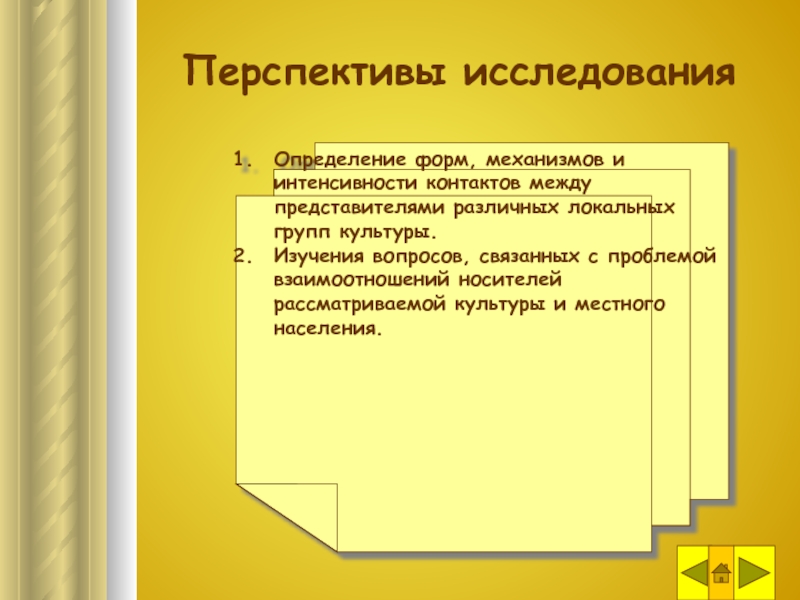 Перспективы исследования

1. Определение форм, механизмов и интенсивности контактов между представителями различных локальных групп культуры.
2. Изучения вопросов, связанных с проблемой взаимоотношений носителей рассматриваемой культуры и местного населения.